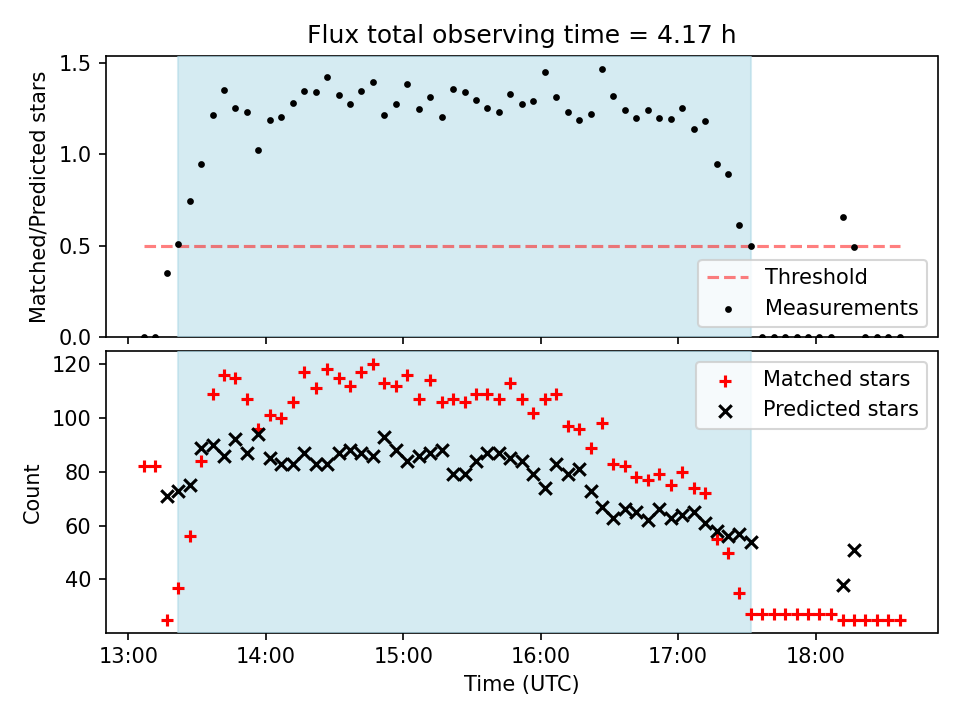 Flux total observing time = 4.17 h

Matched/Predicted stars

1.5
1.0
0.5
0.0

Threshold
Measurements

Count

120
100
80
60
40

Matched stars
Predicted stars

13:00
14:00
15:00
16:00
17:00
18:00

Time (UTC)